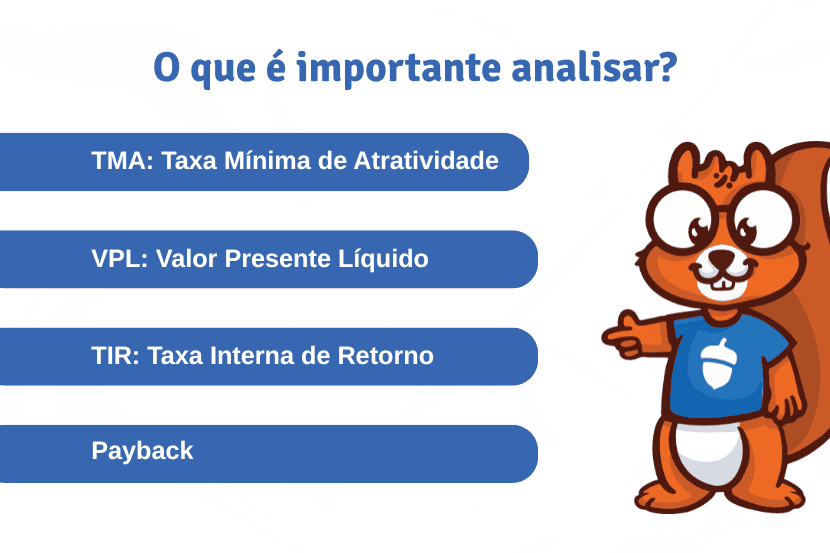 O que é importante analisar?

TMA: Taxa Mínima de Atratividade

VPL: Valor Presente Líquido

TIR: Taxa Interna de Retorno

Payback